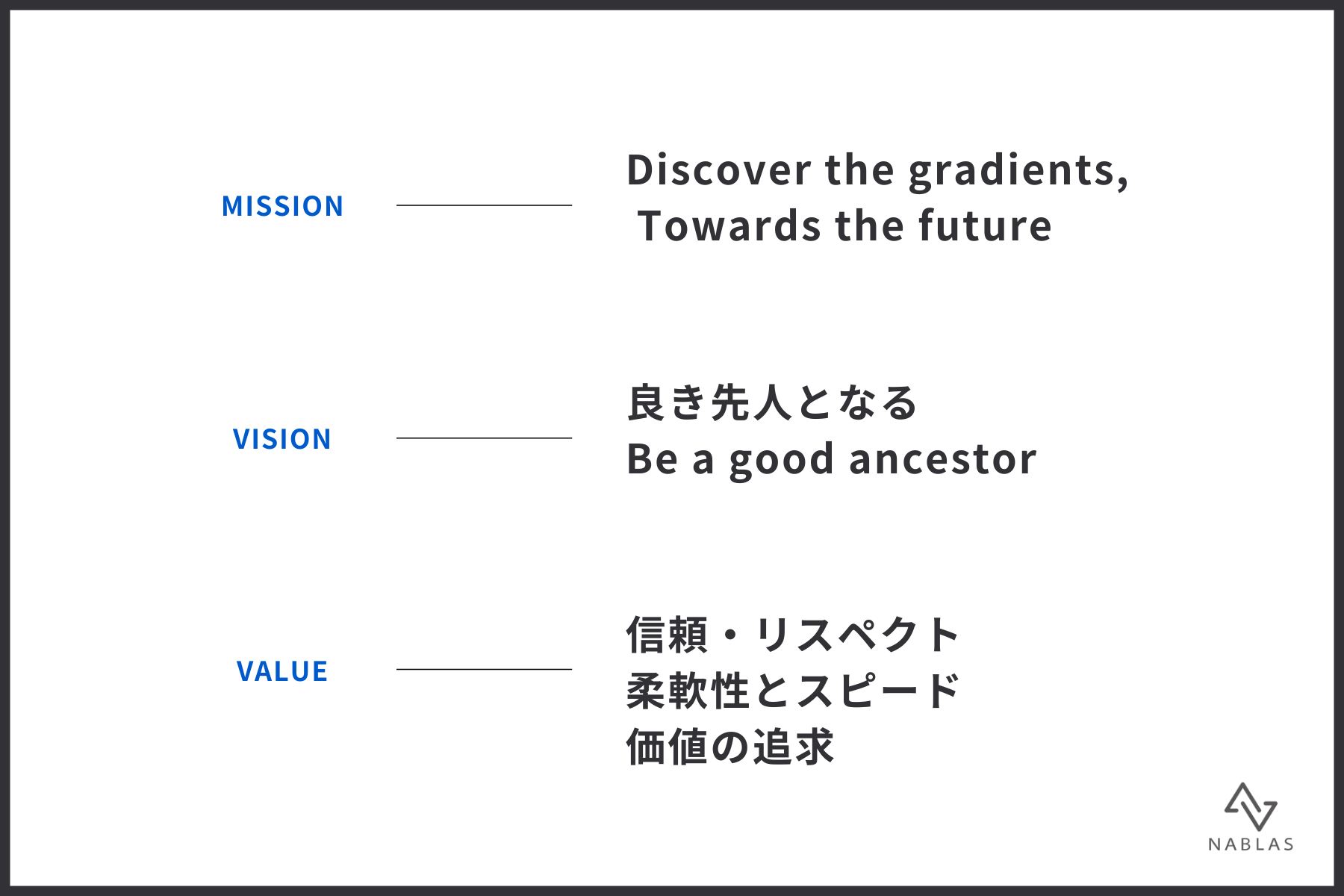 MISSION

Discover the gradients,
Towards the future

VISION

良き先人となる
Be a good ancestor

VALUE

信頼・リスペクト
柔軟性とスピード
価値の追求

NABLAS